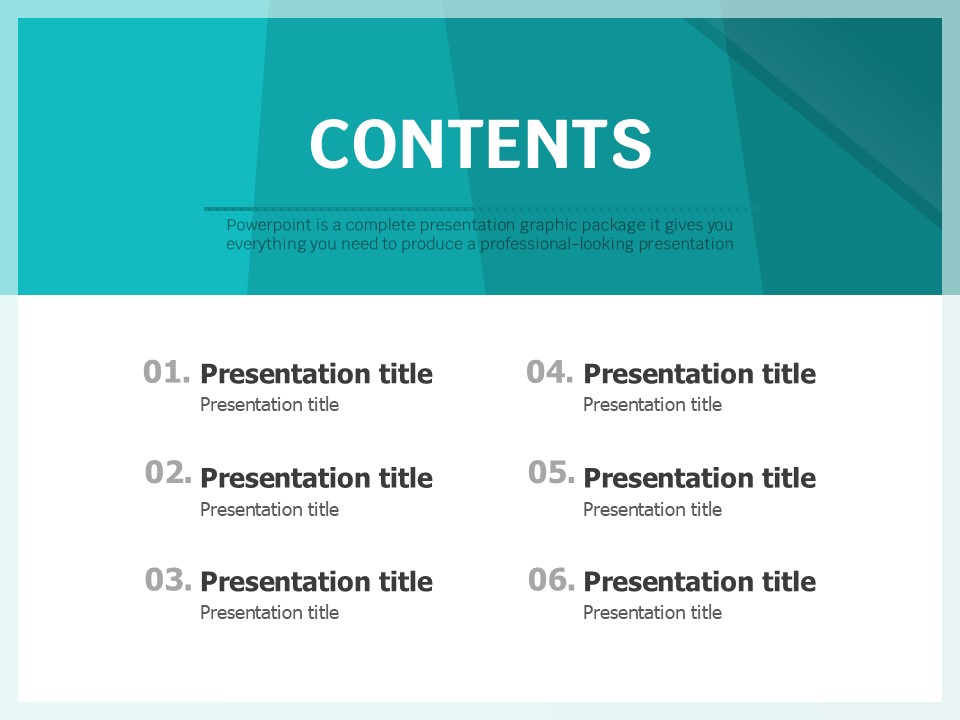 CONTENTS

Powerpoint is a complete presentation graphic package it gives you everything you need to produce a professional-looking presentation

01. Presentation title
Presentation title

02. Presentation title
Presentation title

03. Presentation title
Presentation title

04. Presentation title
Presentation title

05. Presentation title
Presentation title

06. Presentation title
Presentation title